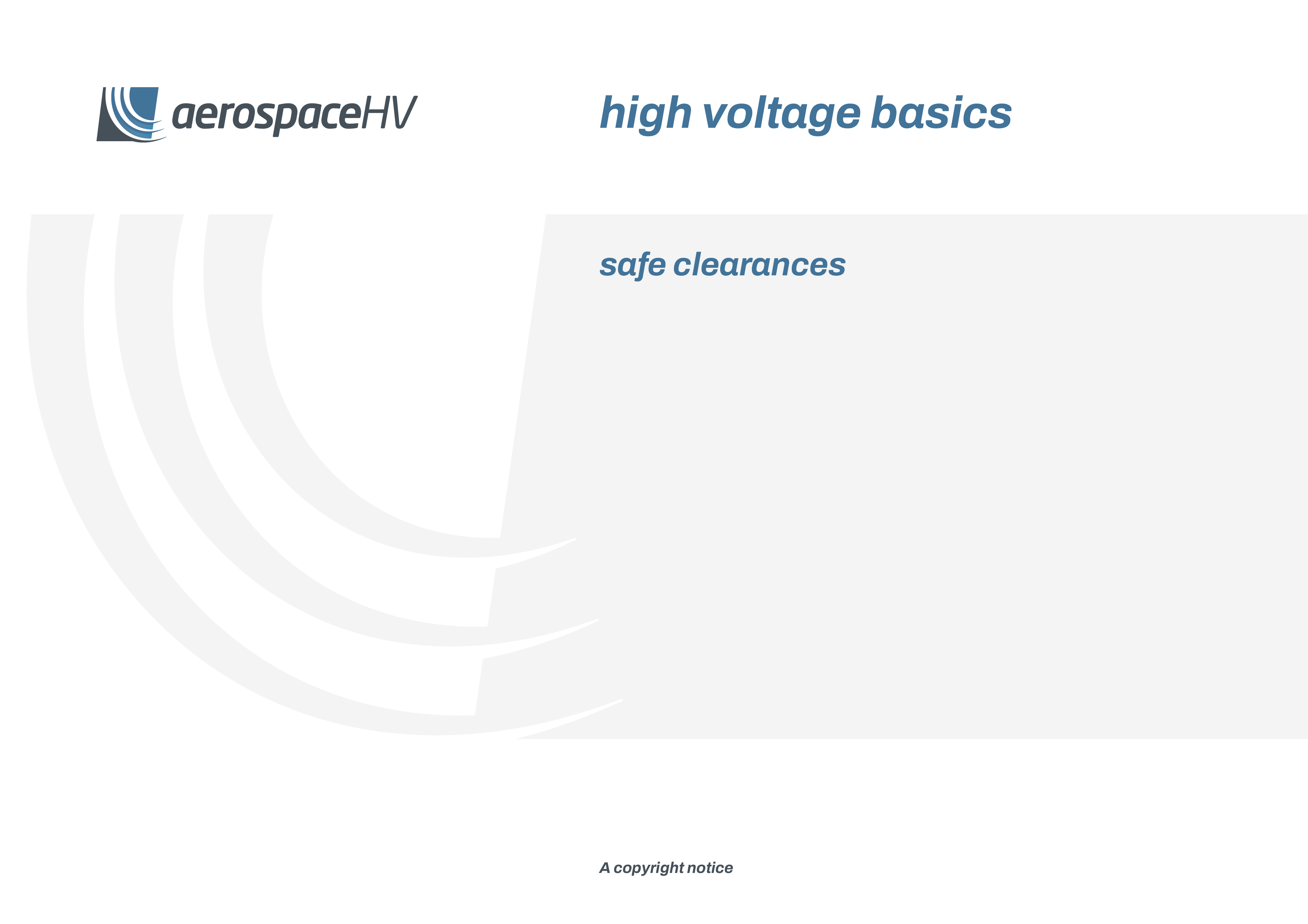 aerospaceHV

high voltage basics

safe clearances

A copyright notice